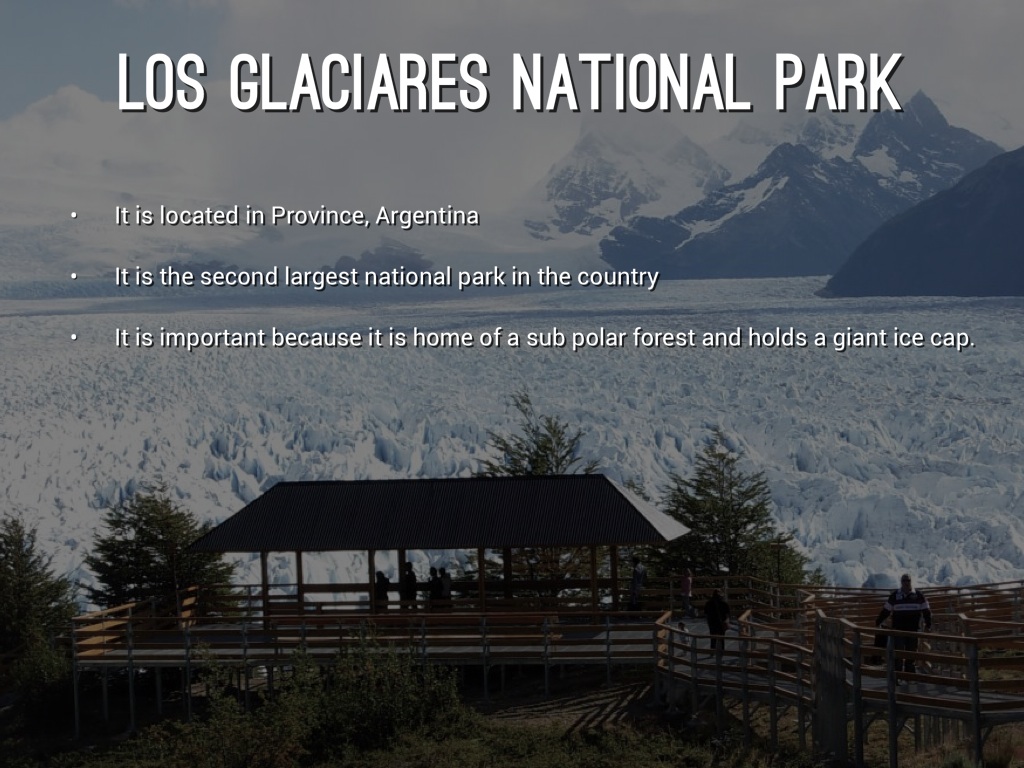 LOS GLACIARES NATIONAL PARK

• It is located in Province, Argentina

• It is the second largest national park in the country

• It is important because it is home of a sub polar forest and holds a giant ice cap.